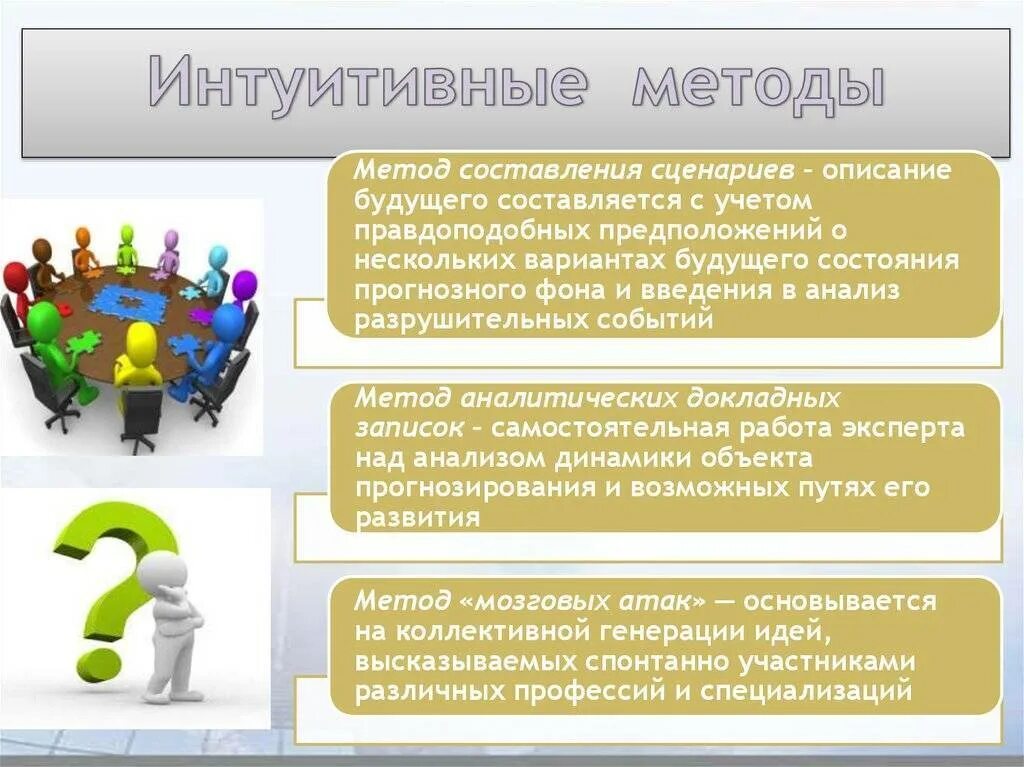 Интуитивные методы

Метод составления сценариев – описание будущего составляется с учетом правдоподобных предположений о нескольких вариантах будущего состояния прогнозного фона и введения в анализ разрушительных событий

Метод аналитических докладных записок – самостоятельная работа эксперта над анализом динамики объекта прогнозирования и возможных путях его развития

Метод «мозговых атак» — основывается на коллективной генерации идей, высказываемых спонтанно участниками различных профессий и специализаций